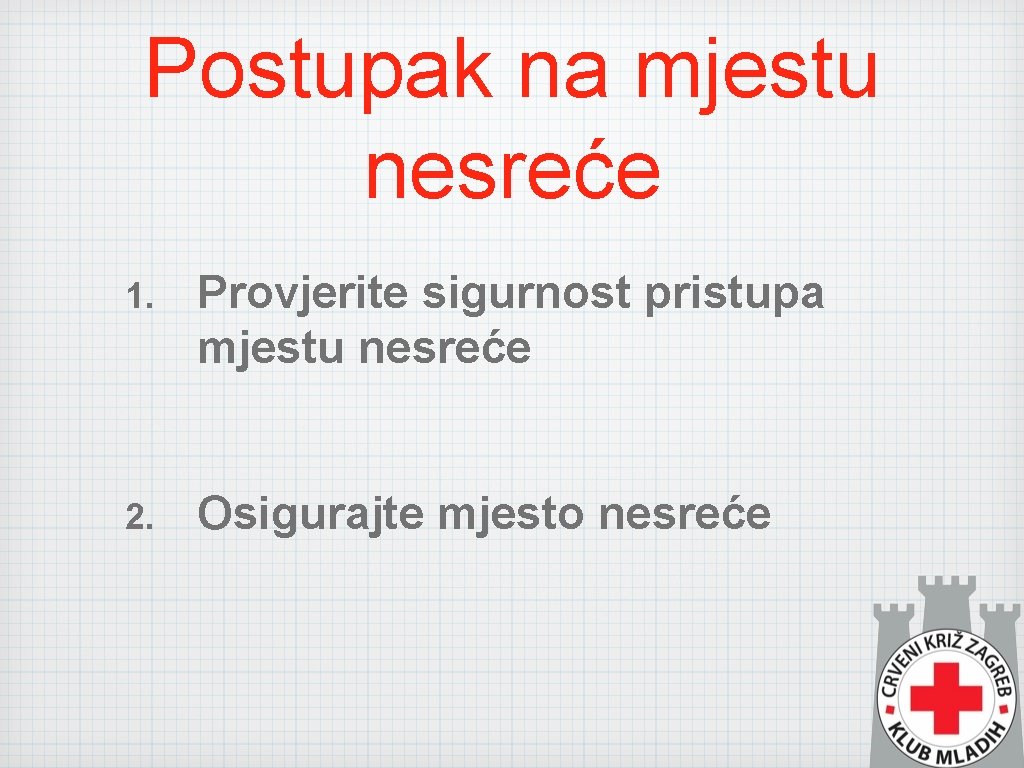 Postupak na mjestu nesreće

1. Provjerite sigurnost pristupa mjestu nesreće

2. Osigurajte mjesto nesreće

CRVENI KRIŽ ZAGREB
KLUB MLADIH